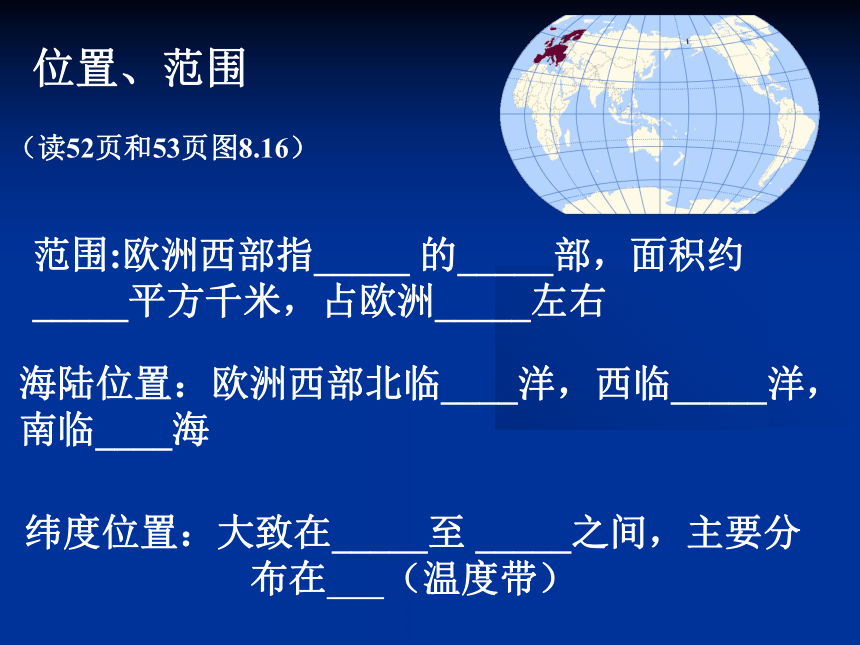 位置、范围

（读52页和53页图8.16）

范围:欧洲西部指_____ 的_____部，面积约_____平方千米，占欧洲_____左右

海陆位置：欧洲西部北临____洋，西临_____洋，南临____海

纬度位置：大致在_____至 _____之间，主要分布在___（温度带）